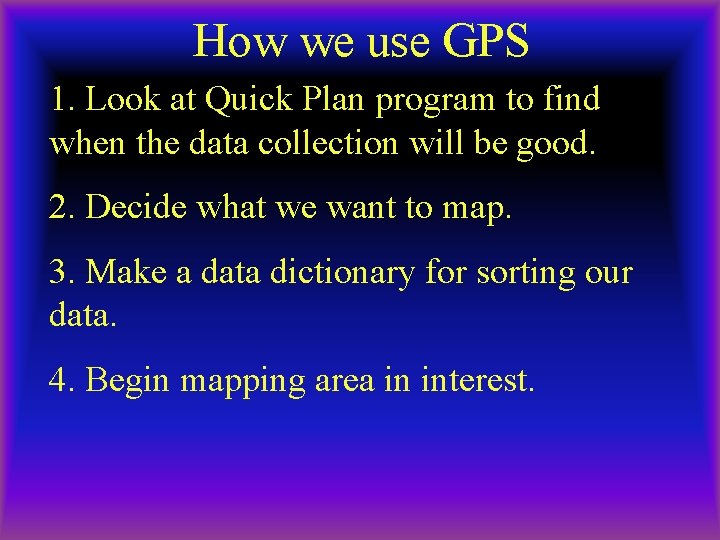 How we use GPS

1. Look at Quick Plan program to find when the data collection will be good.

2. Decide what we want to map.

3. Make a data dictionary for sorting our data.

4. Begin mapping area in interest.